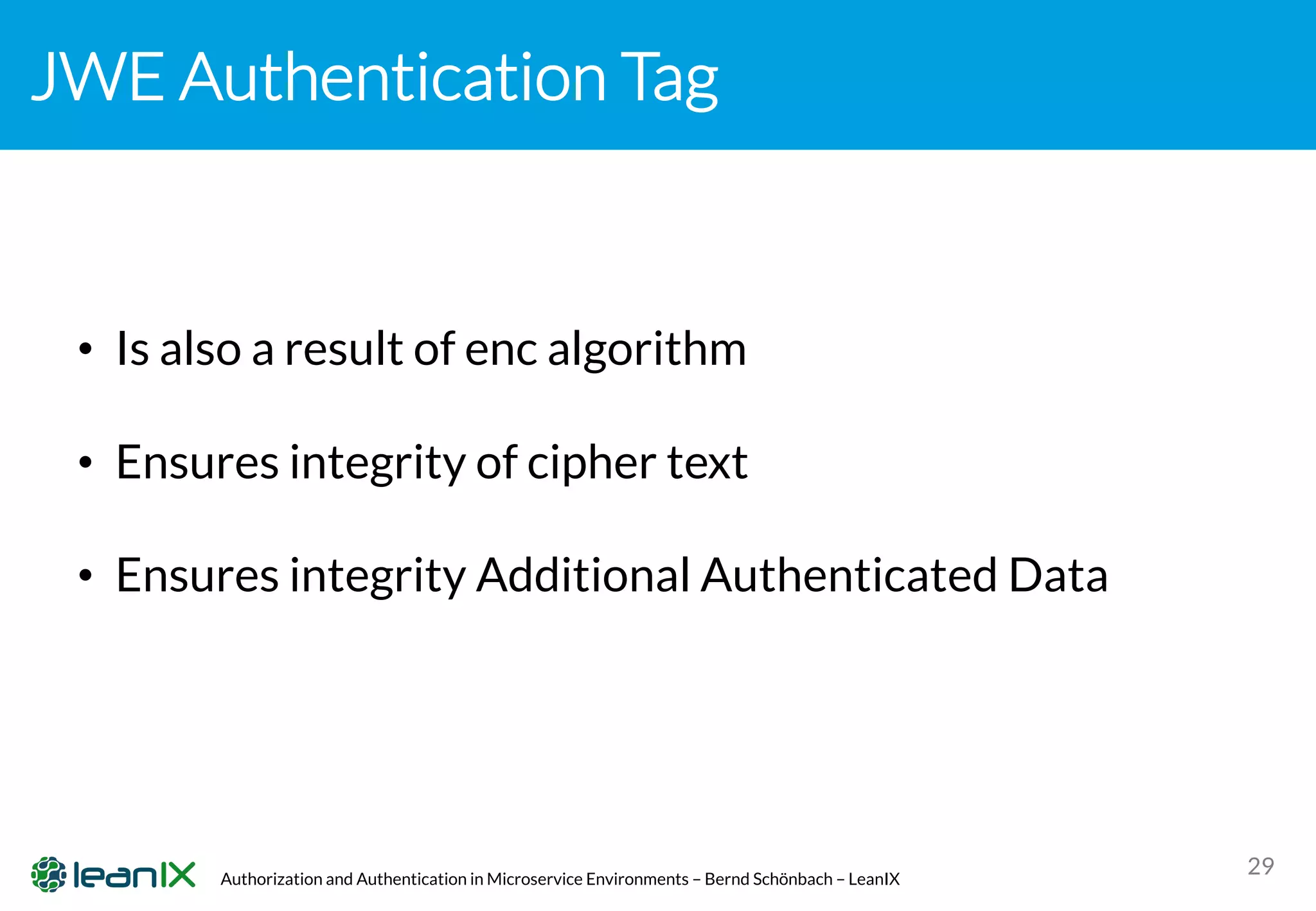 JWE Authentication Tag

• Is also a result of enc algorithm

• Ensures integrity of cipher text

• Ensures integrity Additional Authenticated Data

leanIX Authorization and Authentication in Microservice Environments – Bernd Schönbach – LeanIX

29